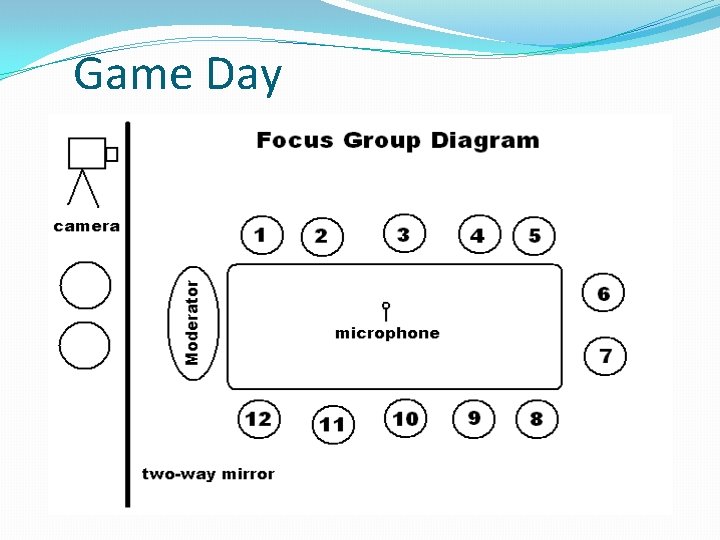 Game Day

Focus Group Diagram

camera

1 2 3 4 5

Moderator

microphone

6

7

12 11 10 9 8

two-way mirror